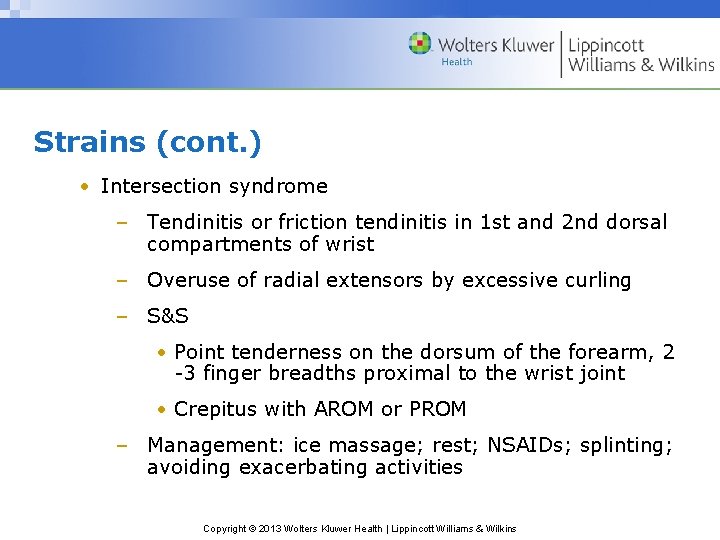 Wolters Kluwer Health | Lippincott Williams & Wilkins

Strains (cont.)

• Intersection syndrome

– Tendinitis or friction tendinitis in 1st and 2nd dorsal compartments of wrist

– Overuse of radial extensors by excessive curling

– S&S

• Point tenderness on the dorsum of the forearm, 2 -3 finger breadths proximal to the wrist joint

• Crepitus with AROM or PROM

– Management: ice massage; rest; NSAIDs; splinting; avoiding exacerbating activities

Copyright © 2013 Wolters Kluwer Health | Lippincott Williams & Wilkins